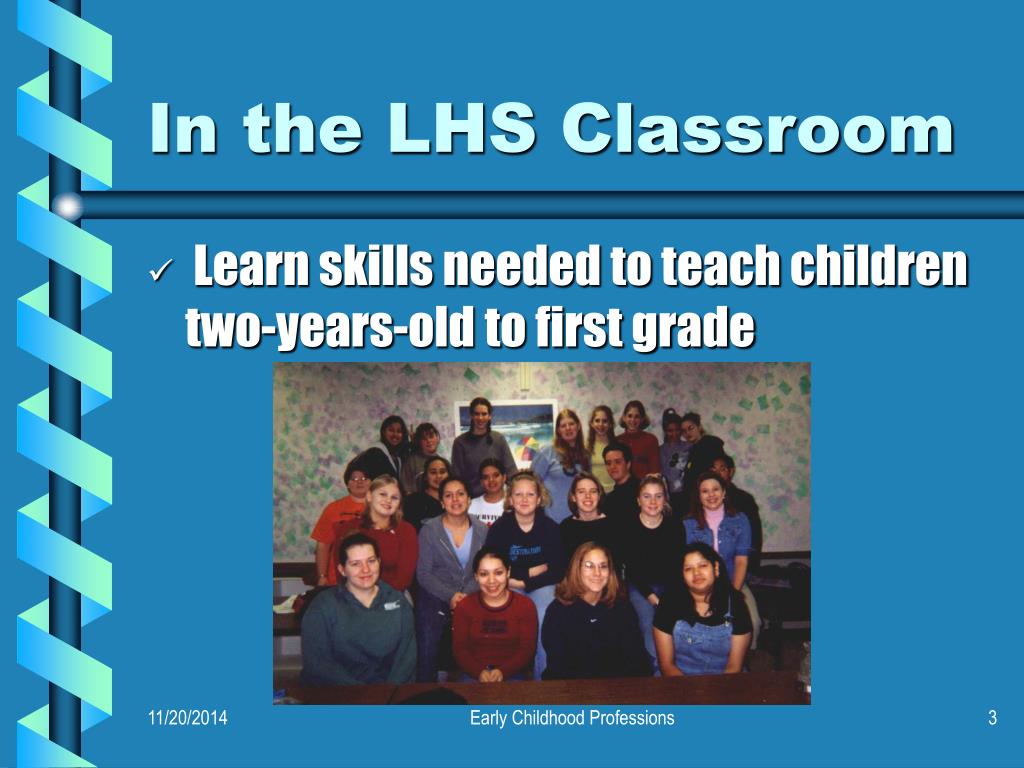 In the LHS Classroom

✓ Learn skills needed to teach children two-years-old to first grade

11/20/2014

Early Childhood Professions

3